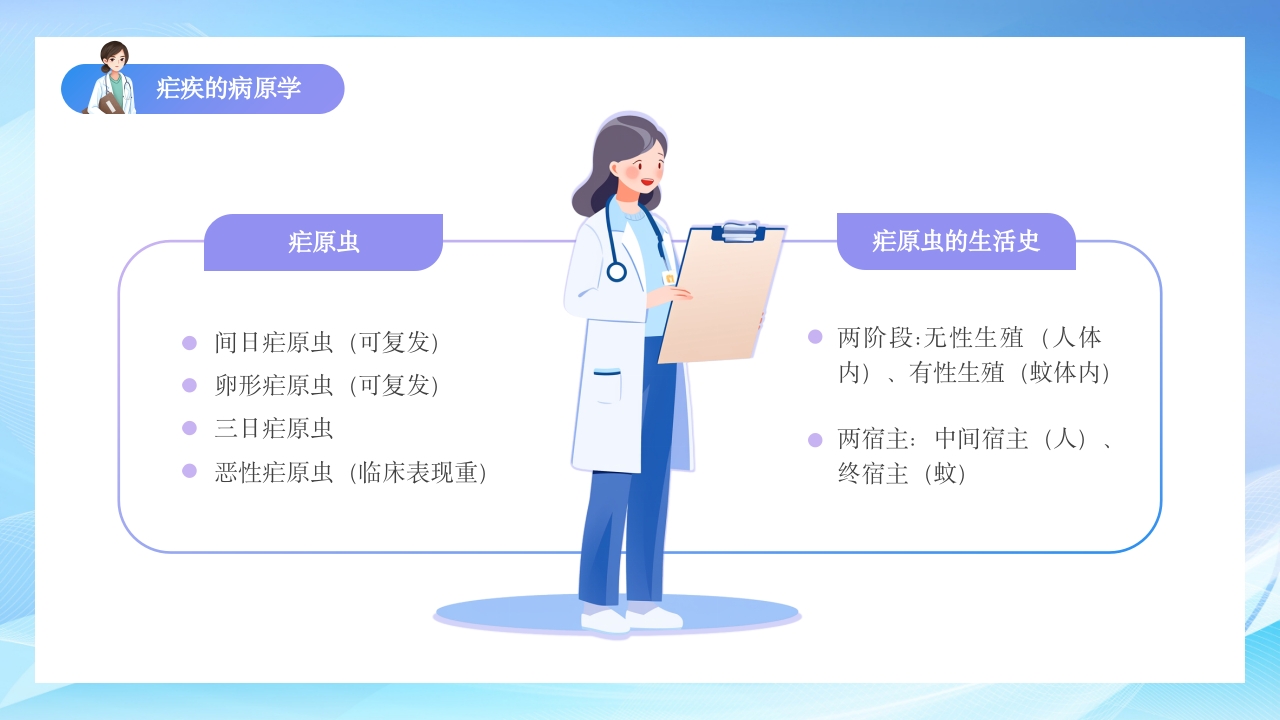 疟疾的病原学

疟原虫

间日疟原虫（可复发）
卵形疟原虫（可复发）
三日疟原虫
恶性疟原虫（临床表现重）

疟原虫的生活史

两阶段:无性生殖（人体内）、有性生殖（蚊体内）

两宿主：中间宿主（人）、终宿主（蚊）